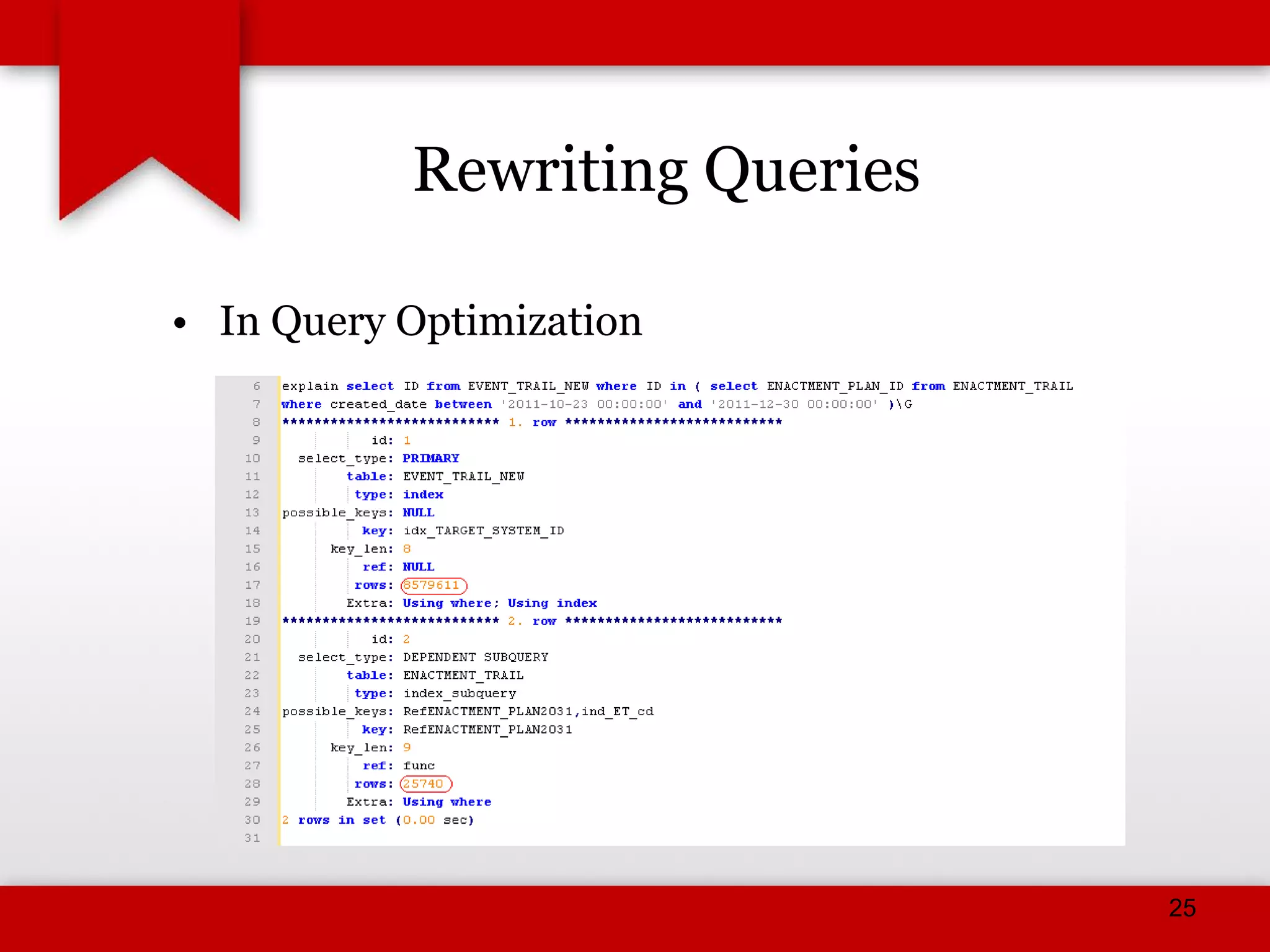 Rewriting Queries

• In Query Optimization

6 explain select ID from EVENT_TRAIL_NEW where ID in ( select ENACTMENT_PLAN_ID from ENACTMENT_TRAIL
7 where created_date between '2011-10-23 00:00:00' and '2011-12-30 00:00:00' )\G
8 *************************** 1. row ***************************
9 id: 1
10 select_type: PRIMARY
11 table: EVENT_TRAIL_NEW
12 type: index
13 possible_keys: NULL
14 key: idx_TARGET_SYSTEM_ID
15 key_len: 8
16 ref: NULL
17 rows: 8579611
18 Extra: Using where; Using index
19 *************************** 2. row ***************************
20 id: 2
21 select_type: DEPENDENT SUBQUERY
22 table: ENACTMENT_TRAIL
23 type: index_subquery
24 possible_keys: RefENACTMENT_PLAN2031,ind_ET_cd
25 key: RefENACTMENT_PLAN2031
26 key_len: 9
27 ref: func
28 rows: 25740
29 Extra: Using where
30 2 rows in set (0.00 sec)
31

25